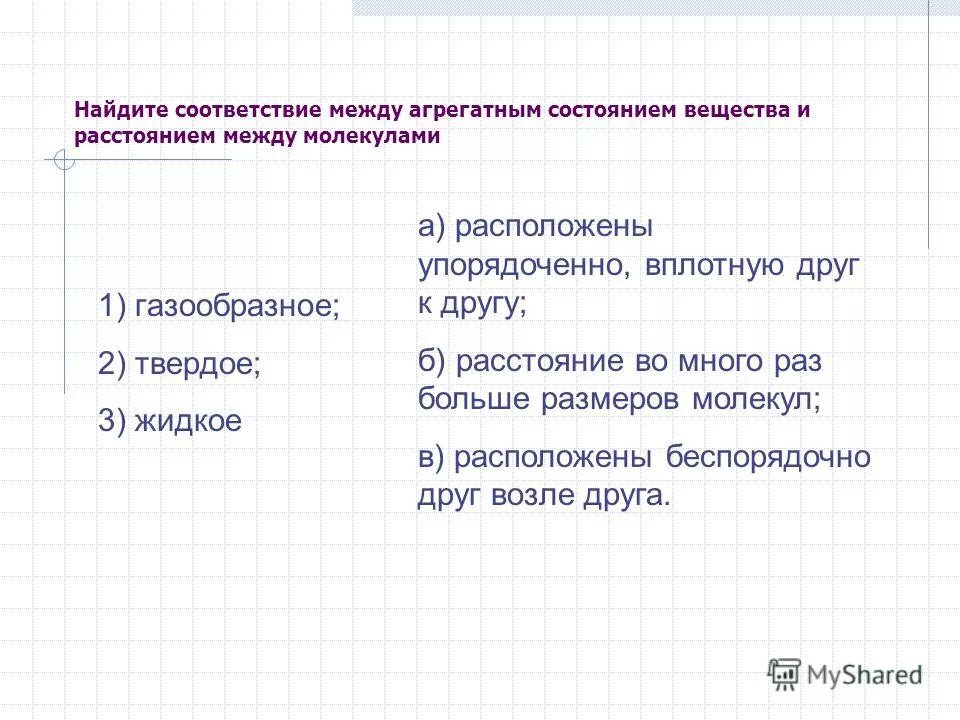 Найдите соответствие между агрегатным состоянием вещества и расстоянием между молекулами

1) газообразное;

2) твердое;

3) жидкое

а) расположены упорядоченно, вплотную друг к другу;

б) расстояние во много раз больше размеров молекул;

в) расположены беспорядочно друг возле друга.

MyShared